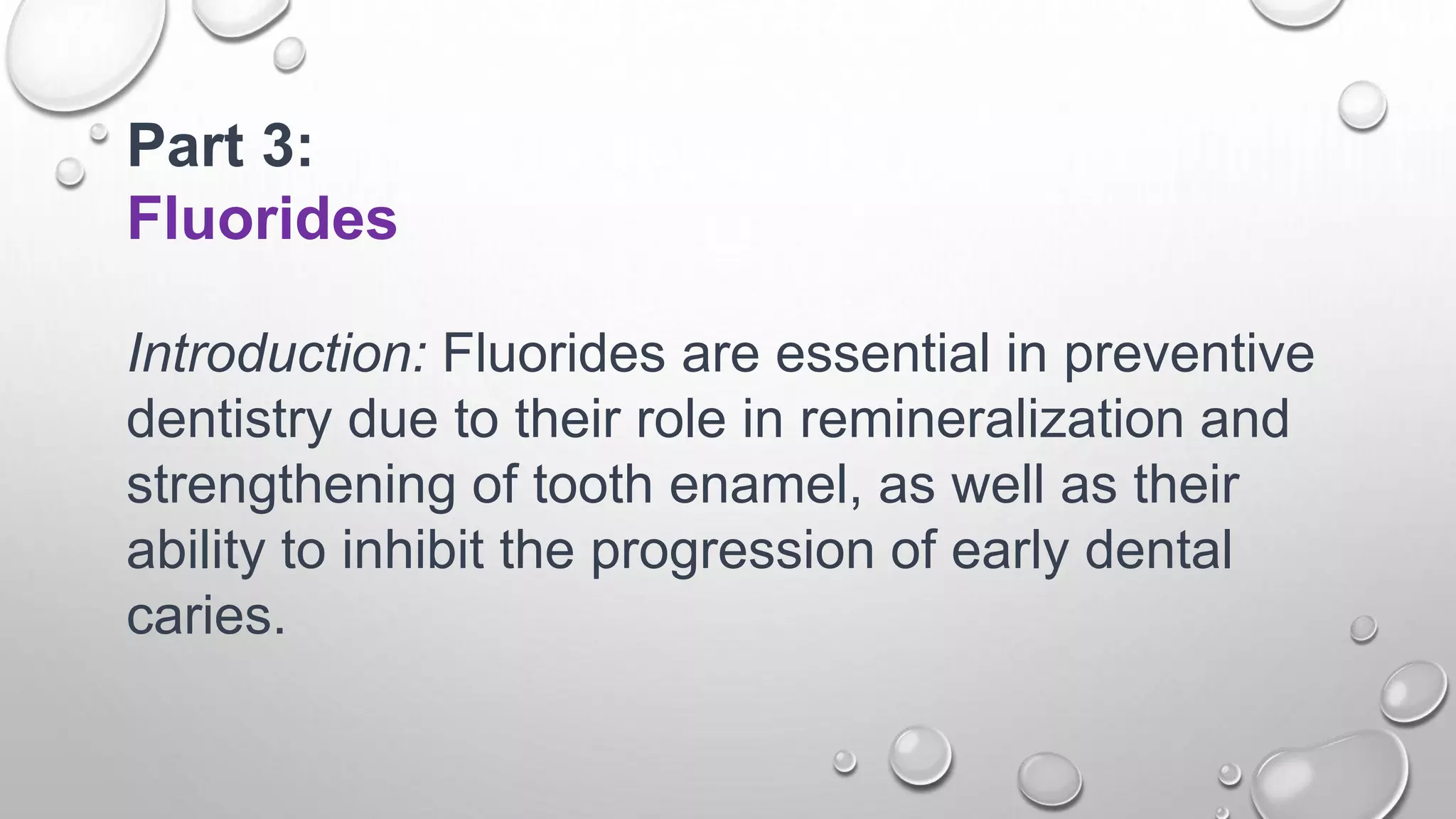 Part 3:
Fluorides

Introduction: Fluorides are essential in preventive dentistry due to their role in remineralization and strengthening of tooth enamel, as well as their ability to inhibit the progression of early dental caries.